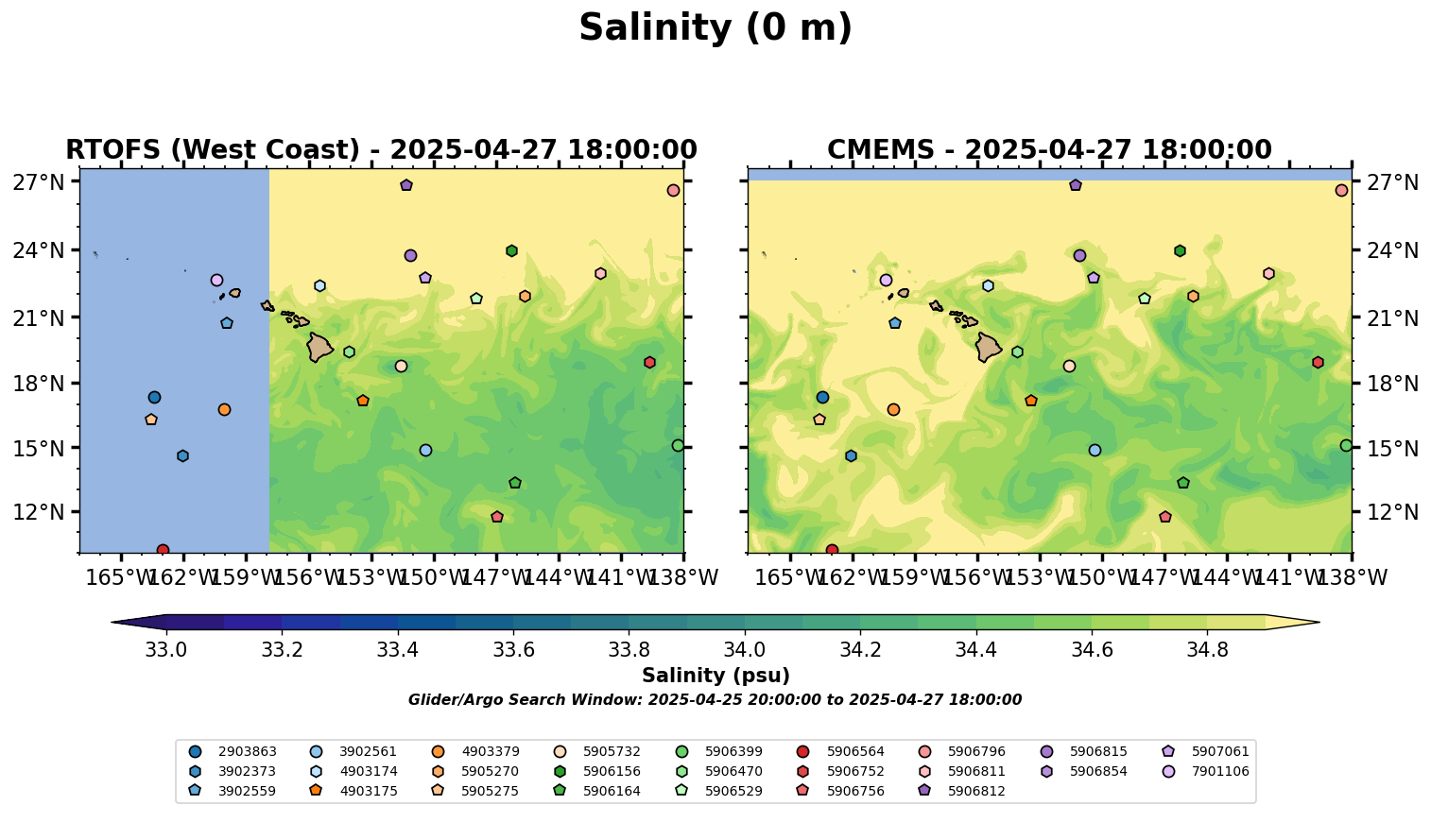 Salinity (0 m)

RTOFS (West Coast) - 2025-04-27 18:00:00

27°N
24°N
21°N
18°N
15°N
12°N

165°W 162°W 159°W 156°W 153°W 150°W 147°W 144°W 141°W 138°W

CMEMS - 2025-04-27 18:00:00

27°N
24°N
21°N
18°N
15°N
12°N

165°W 162°W 159°W 156°W 153°W 150°W 147°W 144°W 141°W 138°W

33.0 33.2 33.4 33.6 33.8 34.0 34.2 34.4 34.6 34.8

Salinity (psu)

Glider/Argo Search Window: 2025-04-25 20:00:00 to 2025-04-27 18:00:00

2903863
3902373
3902559
3902561
4903174
4903175
4903379
5905270
5905275
5905732
5906156
5906164
5906399
5906470
5906529
5906564
5906752
5906756
5906796
5906811
5906812
5906815
5906854
5907061
7901106